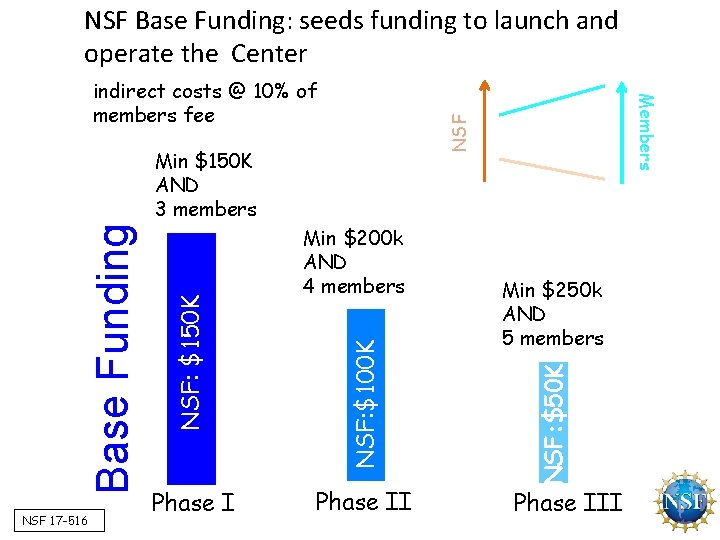 NSF Base Funding: seeds funding to launch and operate the Center

indirect costs @ 10% of members fee

NSF

Members

Base Funding

Min $150K
AND
3 members

NSF: $150K

Phase I

Min $200k
AND
4 members

NSF:$100K

Phase II

Min $250k
AND
5 members

NSF:$50K

Phase III

NSF 17-516

NSF